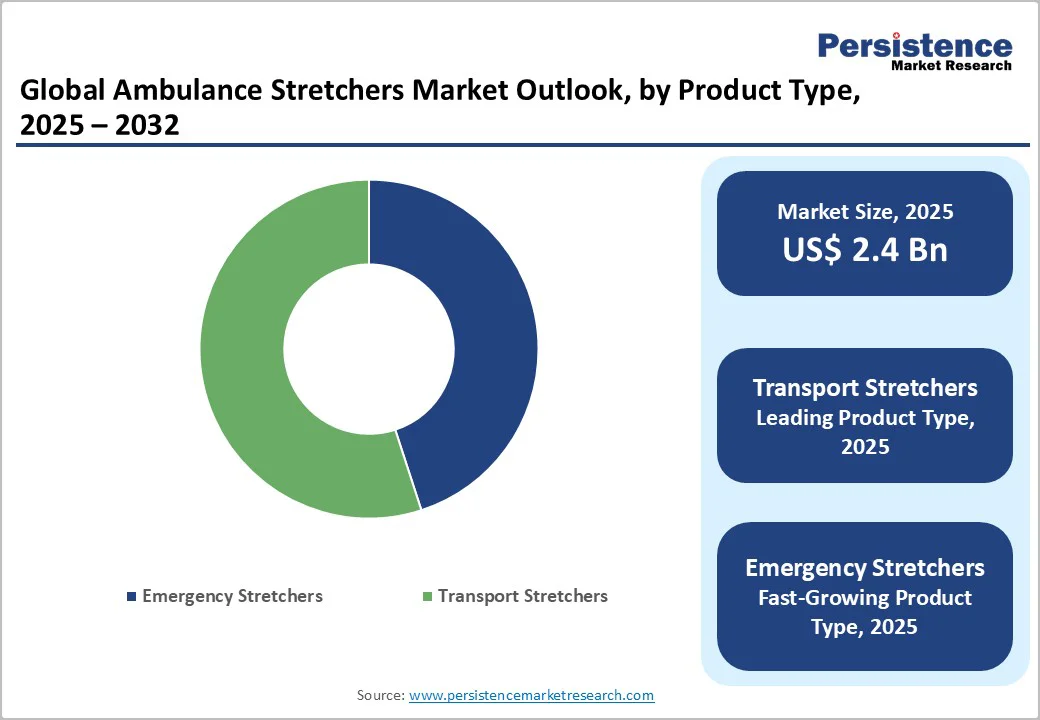 Persistence
Market Research

Global Ambulance Stretchers Market Outlook, by Product Type, 2025 – 2032

Emergency Stretchers
Transport Stretchers

Market Size, 2025
US$ 2.4 Bn

Transport Stretchers
Leading Product Type, 2025

Emergency Stretchers
Fast-Growing Product Type, 2025

Source: www.persistencemarketresearch.com